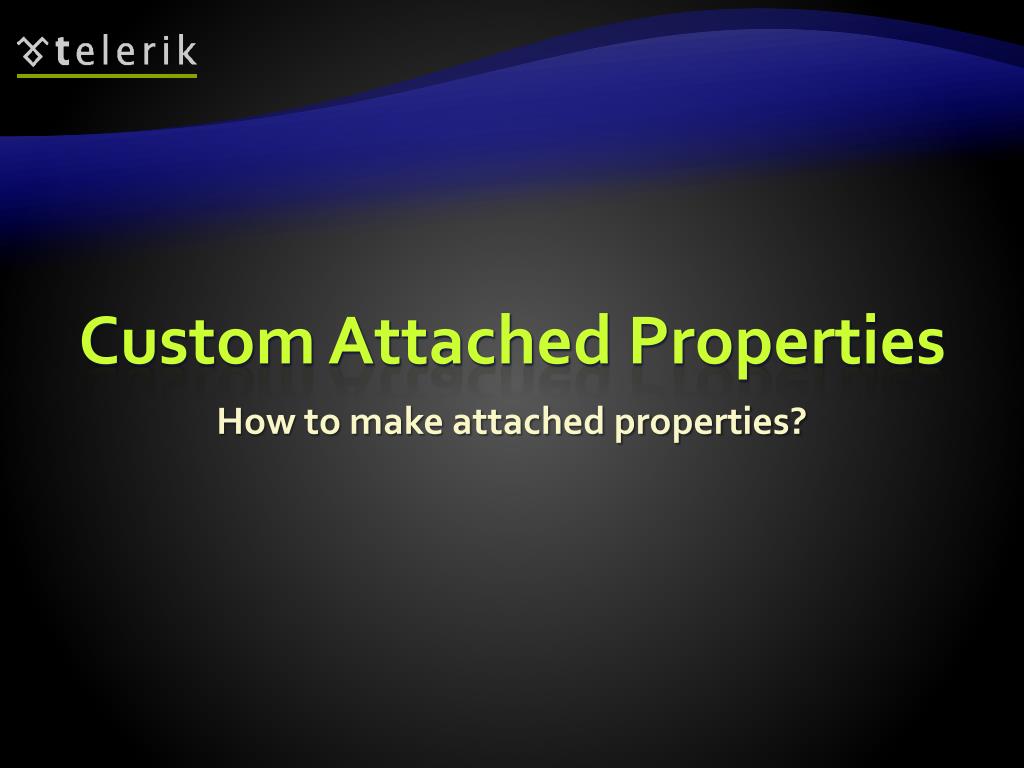 telerik

Custom Attached Properties

How to make attached properties?